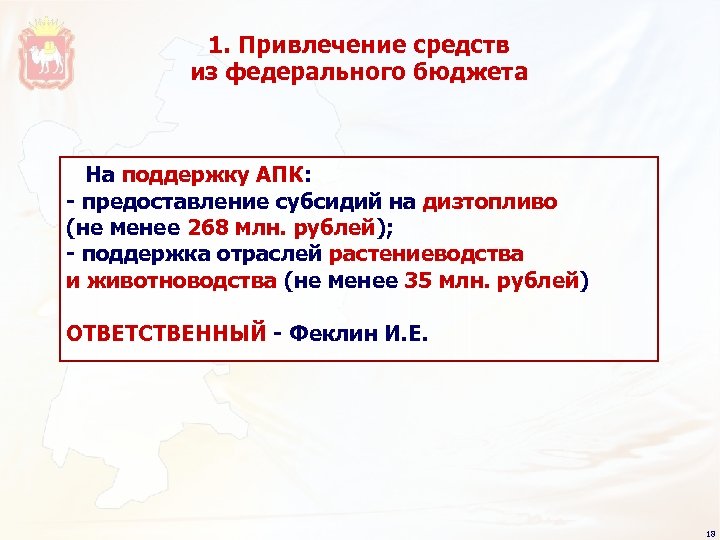 1. Привлечение средств из федерального бюджета

На поддержку АПК:
- предоставление субсидий на дизтопливо (не менее 268 млн. рублей);
- поддержка отраслей растениеводства и животноводства (не менее 35 млн. рублей)

ОТВЕТСТВЕННЫЙ - Феклин И.Е.

18